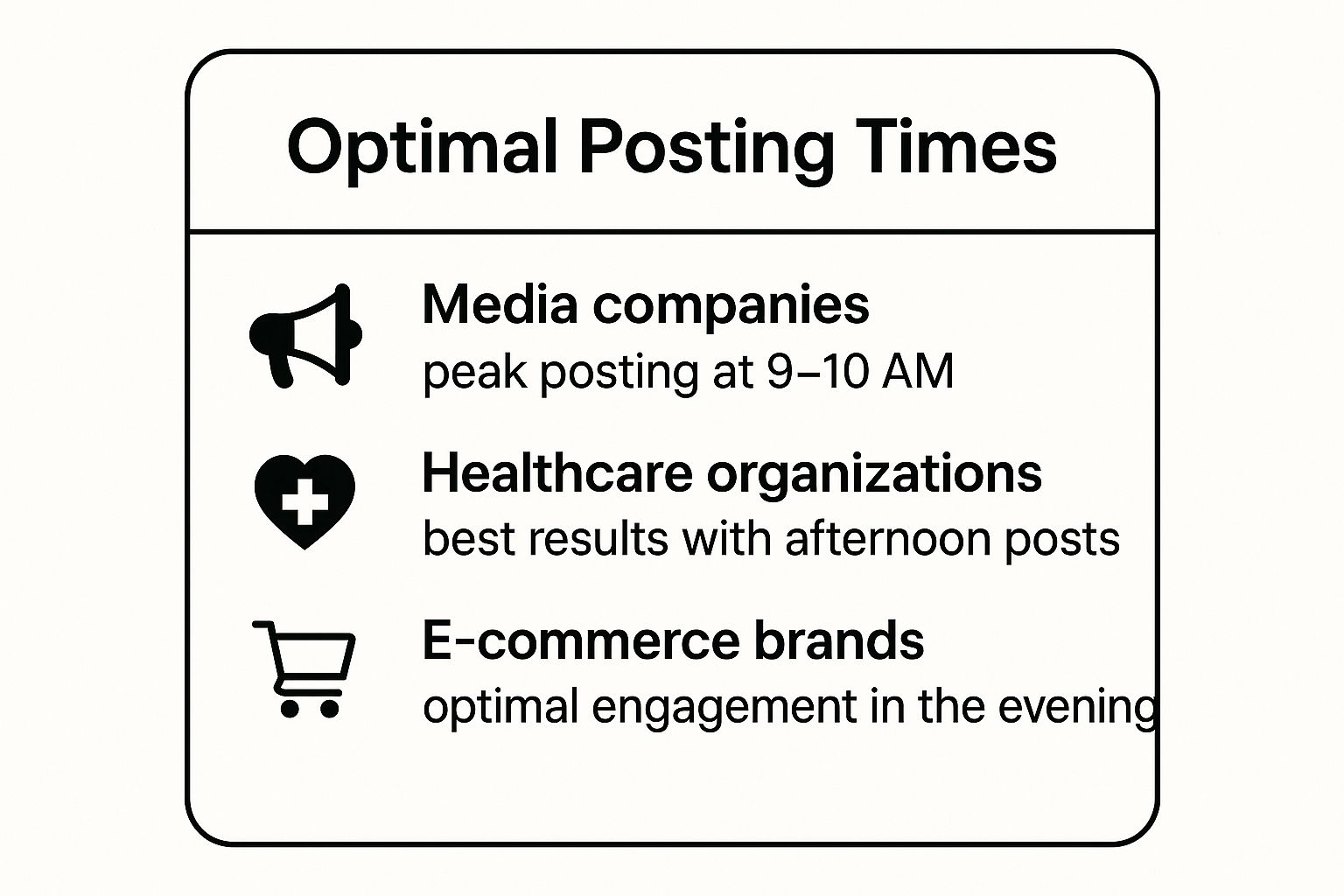 Optimal Posting Times

Media companies
peak posting at 9–10 AM

Healthcare organizations
best results with afternoon posts

E-commerce brands
optimal engagement in the evening